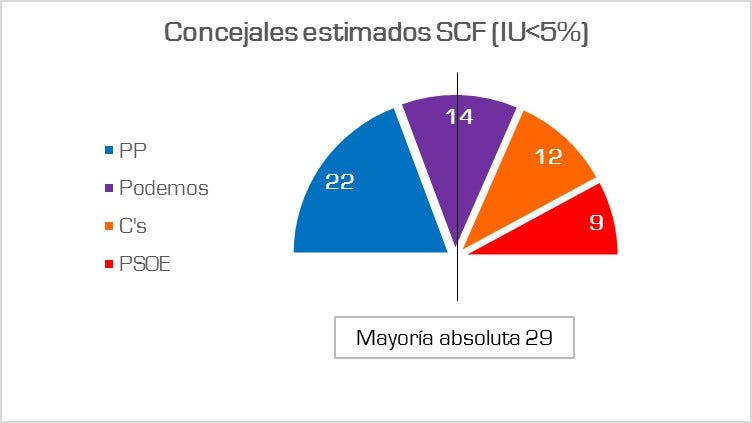 Concejales estimados SCF (IU<5%)

PP
Podemos
C's
PSOE

22
14
12
9

Mayoría absoluta 29